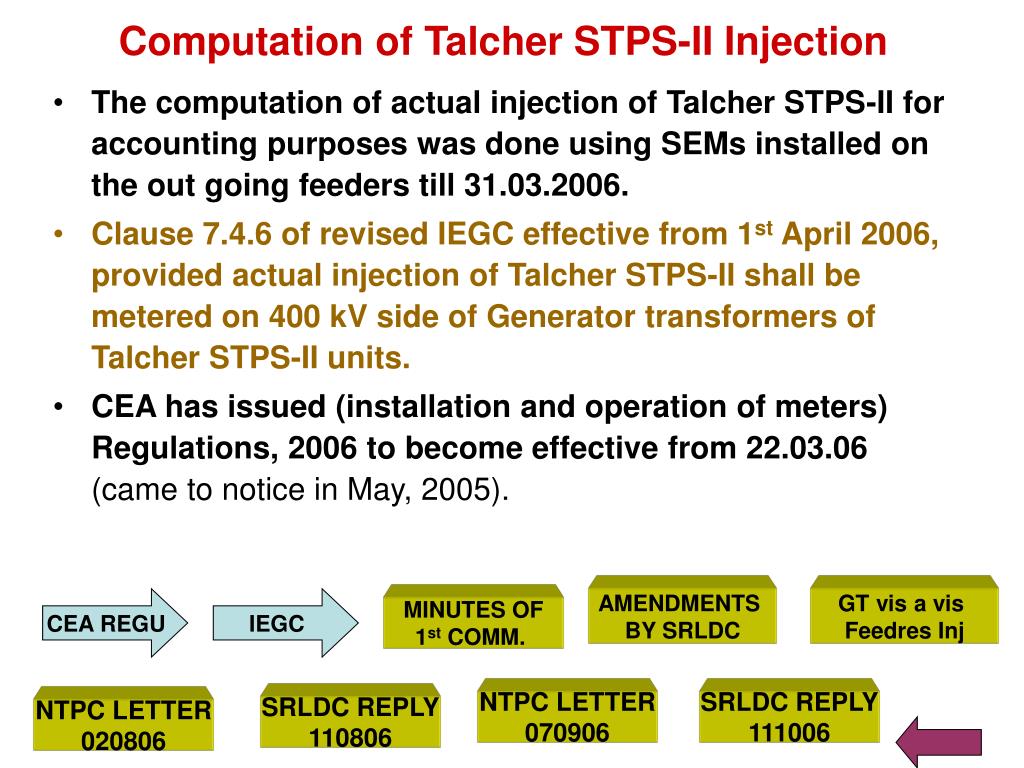 Computation of Talcher STPS-II Injection

• The computation of actual injection of Talcher STPS-II for accounting purposes was done using SEMs installed on the out going feeders till 31.03.2006.

• Clause 7.4.6 of revised IEGC effective from 1$^{st}$ April 2006, provided actual injection of Talcher STPS-II shall be metered on 400 kV side of Generator transformers of Talcher STPS-II units.

• CEA has issued (installation and operation of meters) Regulations, 2006 to become effective from 22.03.06 (came to notice in May, 2005).

CEA REGU

IEGC

MINUTES OF 1$^{st}$ COMM.

AMENDMENTS BY SRLDC

GT vis a vis Feedres Inj

NTPC LETTER 020806

SRLDC REPLY 110806

NTPC LETTER 070906

SRLDC REPLY 111006